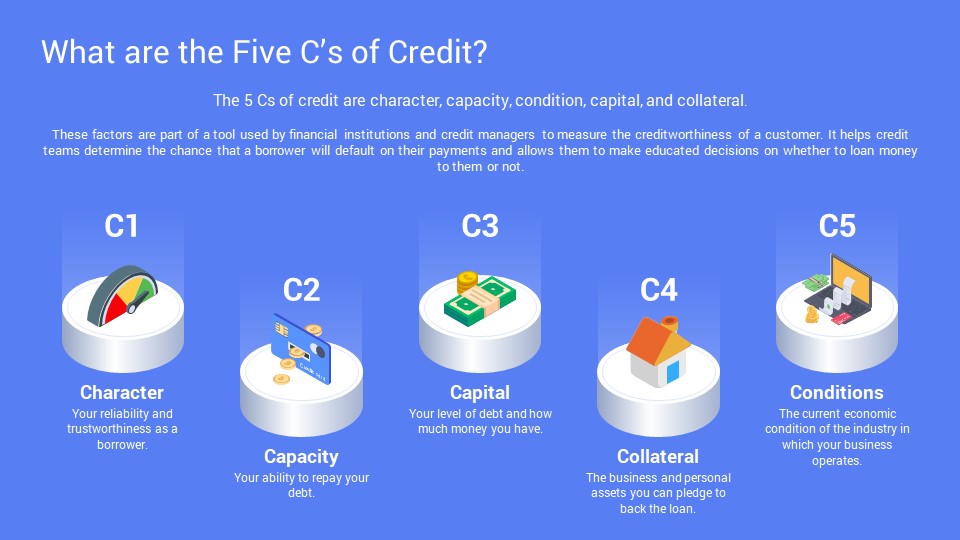 What are the Five C's of Credit?

The 5 Cs of credit are character, capacity, condition, capital, and collateral.

These factors are part of a tool used by financial institutions and credit managers to measure the creditworthiness of a customer. It helps credit teams determine the chance that a borrower will default on their payments and allows them to make educated decisions on whether to loan money to them or not.

C1

Character
Your reliability and trustworthiness as a borrower.

C2

Capacity
Your ability to repay your debt.

C3

Capital
Your level of debt and how much money you have.

C4

Collateral
The business and personal assets you can pledge to back the loan.

C5

Conditions
The current economic condition of the industry in which your business operates.